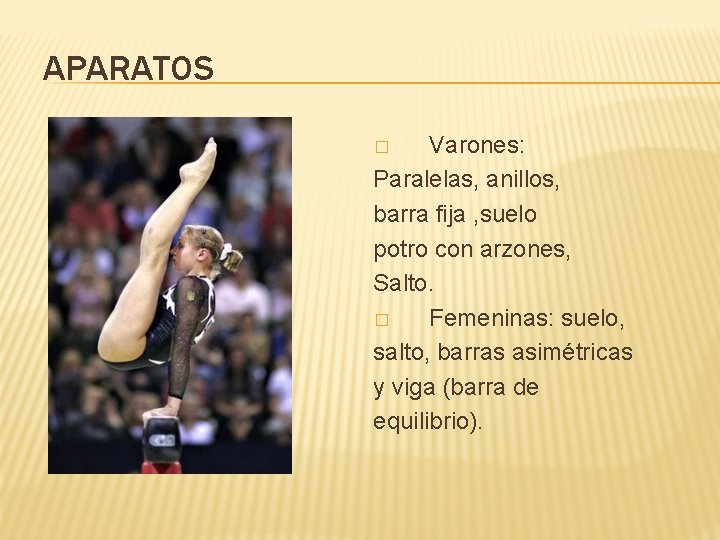 APARATOS

□ Varones: Paralelas, anillos, barra fija ,suelo potro con arzones, Salto.

□ Femeninas: suelo, salto, barras asimétricas y viga (barra de equilibrio).